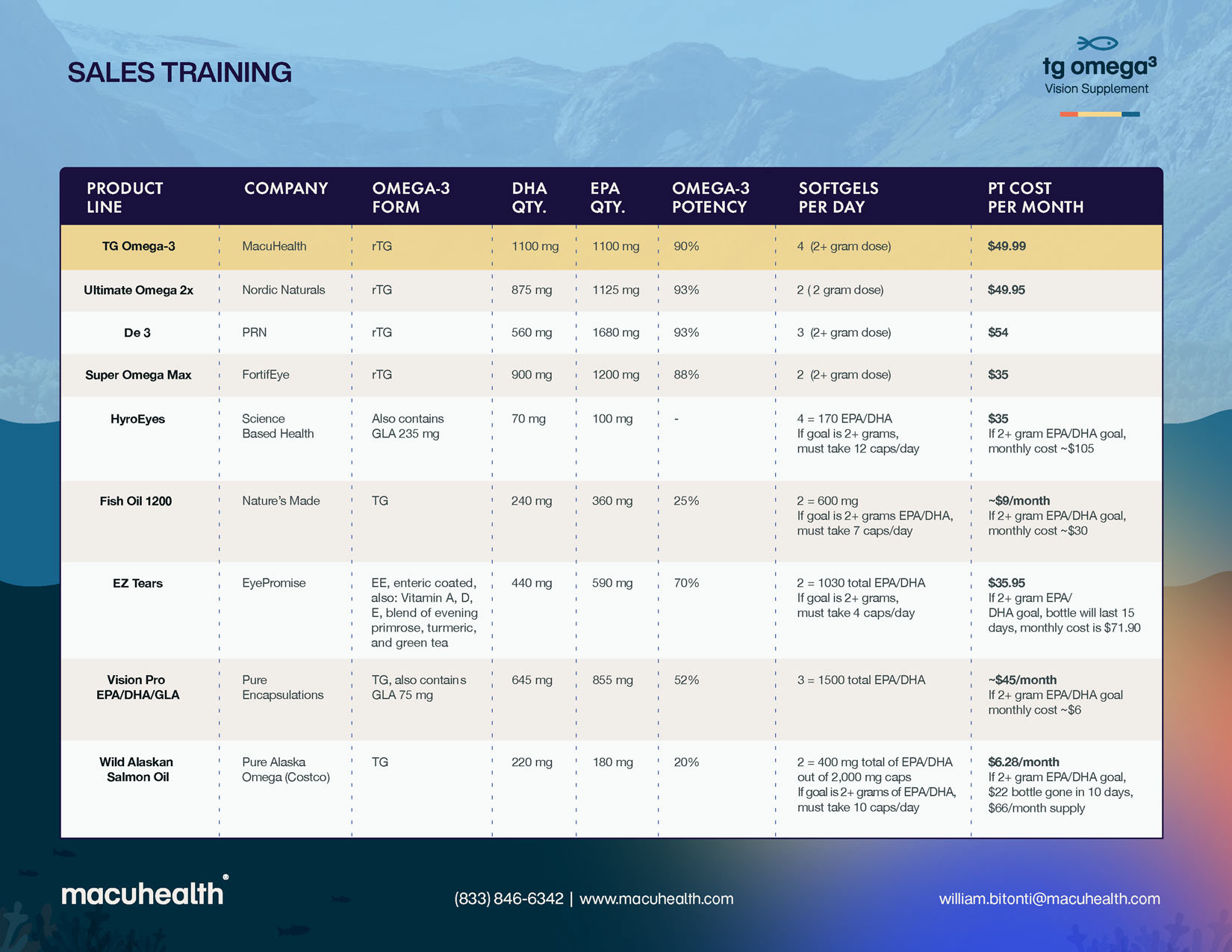 SALES TRAINING

tg omega³
Vision Supplement

| PRODUCT LINE | COMPANY | OMEGA-3 FORM | DHA QTY. | EPA QTY. | OMEGA-3 POTENCY | SOFTGELS PER DAY | PT COST PER MONTH |
|---|---|---|---|---|---|---|---|
| TG Omega-3 | MacuHealth | rTG | 1100 mg | 1100 mg | 90% | 4 (2+ gram dose) | $49.99 |
| Ultimate Omega 2x | Nordic Naturals | rTG | 875 mg | 1125 mg | 93% | 2 ( 2 gram dose) | $49.95 |
| De 3 | PRN | rTG | 560 mg | 1680 mg | 93% | 3 (2+ gram dose) | $54 |
| Super Omega Max | FortifEye | rTG | 900 mg | 1200 mg | 88% | 2 (2+ gram dose) | $35 |
| HyroEyes | Science Based Health | Also contains GLA 235 mg | 70 mg | 100 mg | - | 4 = 170 EPA/DHA If goal is 2+ grams, must take 12 caps/day | $35 If 2+ gram EPA/DHA goal, monthly cost ~$105 |
| Fish Oil 1200 | Nature's Made | TG | 240 mg | 360 mg | 25% | 2 = 600 mg If goal is 2+ grams EPA/DHA, must take 7 caps/day | ~$9/month If 2+ gram EPA/DHA goal, monthly cost ~$30 |
| EZ Tears | EyePromise | EE, enteric coated, also: Vitamin A, D, E, blend of evening primrose, turmeric, and green tea | 440 mg | 590 mg | 70% | 2 = 1030 total EPA/DHA If goal is 2+ grams, must take 4 caps/day | $35.95 If 2+ gram EPA/ DHA goal, bottle will last 15 days, monthly cost is $71.90 |
| Vision Pro EPA/DHA/GLA | Pure Encapsulations | TG, also contains GLA 75 mg | 645 mg | 855 mg | 52% | 3 = 1500 total EPA/DHA | ~$45/month If 2+ gram EPA/DHA goal monthly cost ~$6 |
| Wild Alaskan Salmon Oil | Pure Alaska Omega (Costco) | TG | 220 mg | 180 mg | 20% | 2 = 400 mg total of EPA/DHA out of 2,000 mg caps If goal is 2+ grams of EPA/DHA, must take 10 caps/day | $6.28/month If 2+ gram EPA/DHA goal, $22 bottle gone in 10 days, $66/month supply |

macuhealth®

(833) 846-6342 | www.macuhealth.com

william.bitonti@macuhealth.com